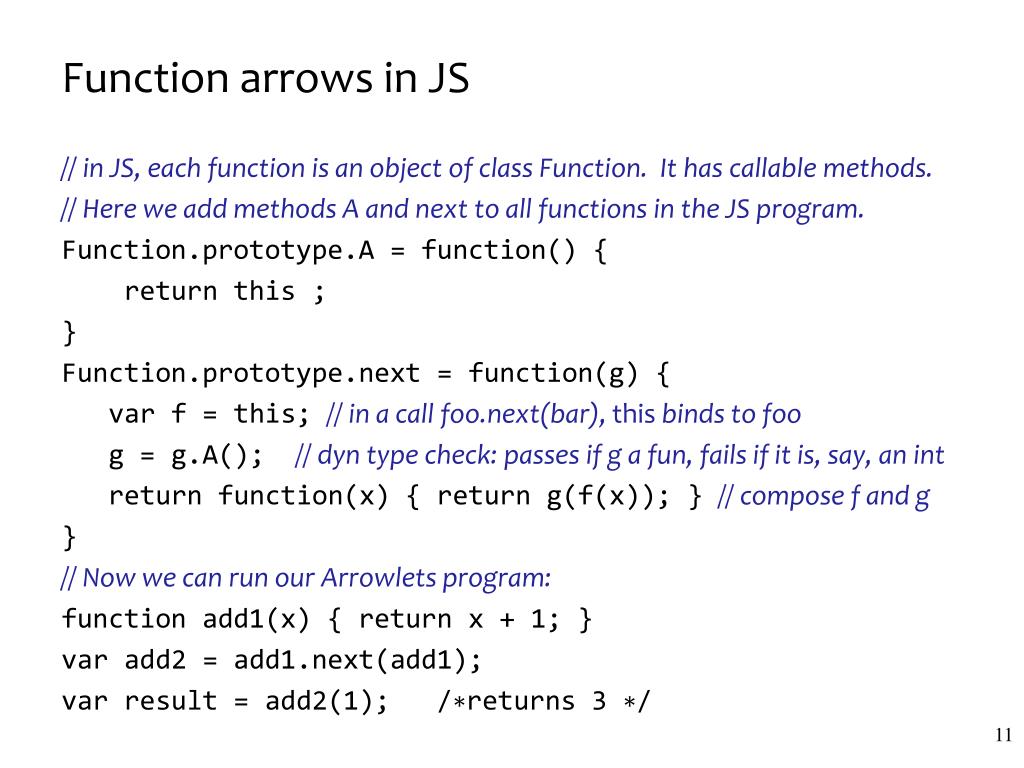 Function arrows in JS

// in JS, each function is an object of class Function. It has callable methods.
// Here we add methods A and next to all functions in the JS program.
Function.prototype.A = function() {
return this ;
}
Function.prototype.next = function(g) {
var f = this; // in a call foo.next(bar), this binds to foo
g = g.A(); // dyn type check: passes if g a fun, fails if it is, say, an int
return function(x) { return g(f(x)); } // compose f and g
}
// Now we can run our Arrowlets program:
function add1(x) { return x + 1; }
var add2 = add1.next(add1);
var result = add2(1); /*returns 3 */

11